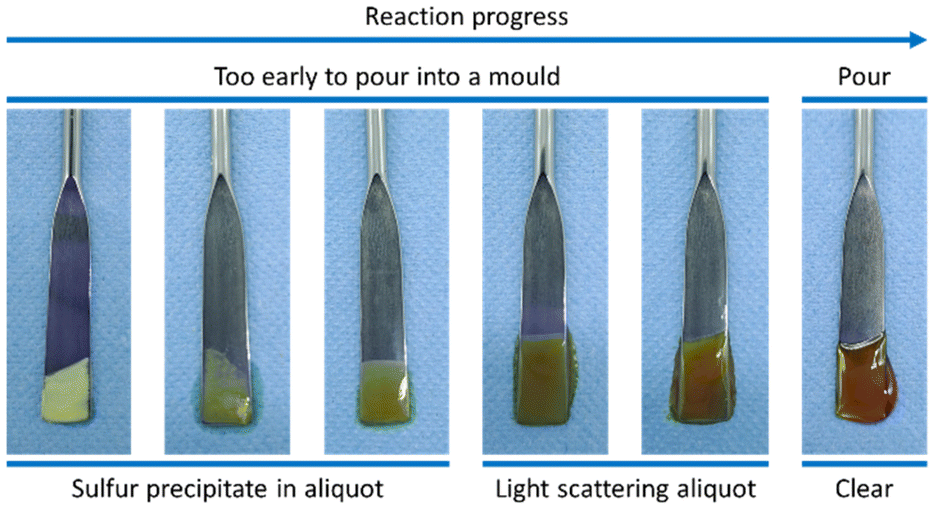 Reaction progress

Too early to pour into a mould

Pour

Sulfur precipitate in aliquot

Light scattering aliquot

Clear